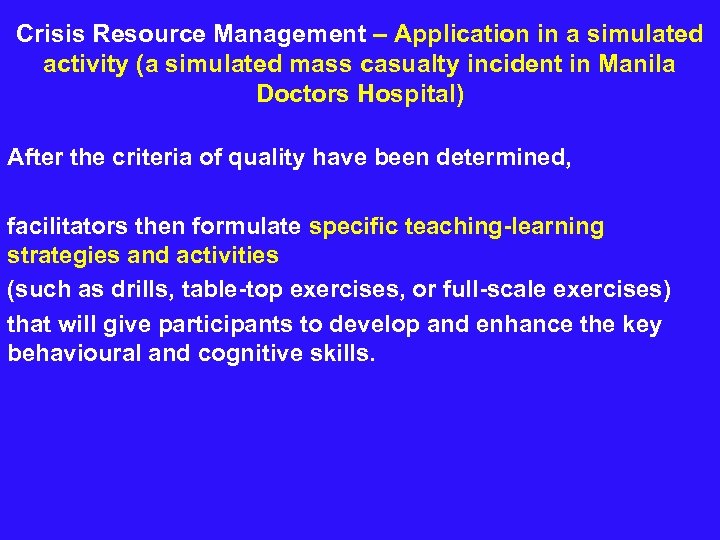 Crisis Resource Management – Application in a simulated activity (a simulated mass casualty incident in Manila Doctors Hospital)

After the criteria of quality have been determined,

facilitators then formulate specific teaching-learning strategies and activities

(such as drills, table-top exercises, or full-scale exercises)

that will give participants to develop and enhance the key behavioural and cognitive skills.